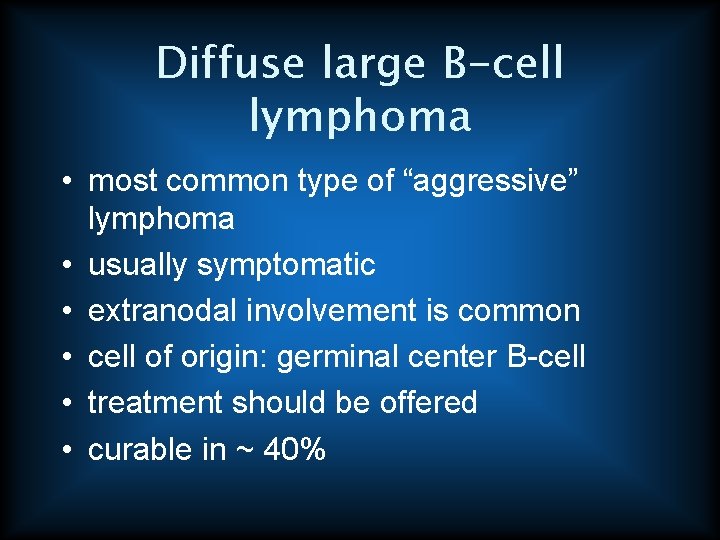 Diffuse large B-cell lymphoma

• most common type of “aggressive” lymphoma
• usually symptomatic
• extranodal involvement is common
• cell of origin: germinal center B-cell
• treatment should be offered
• curable in ~ 40%